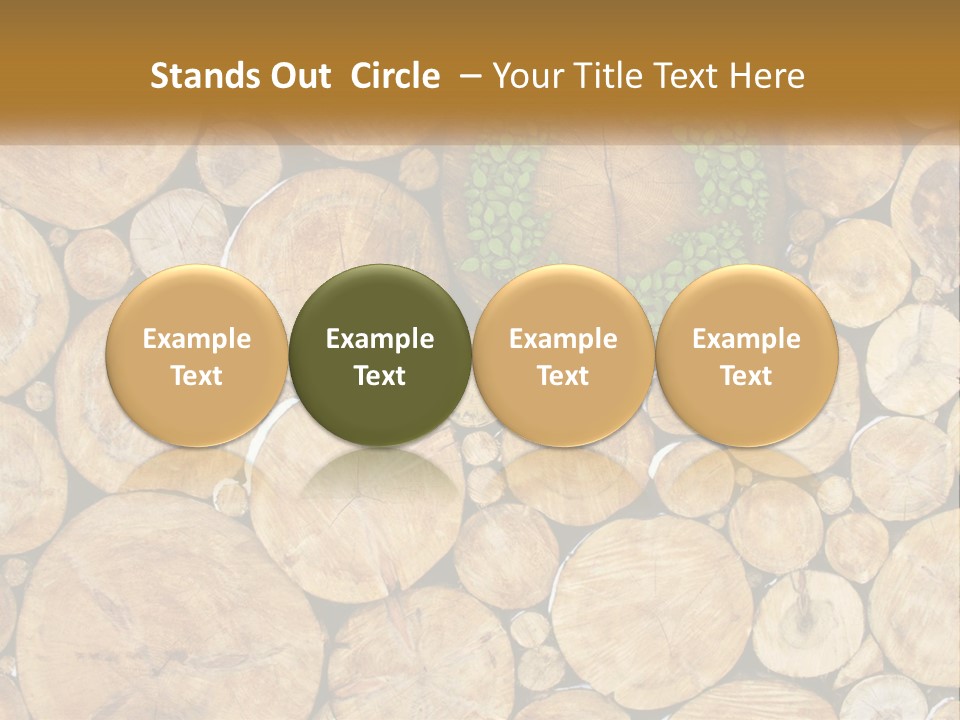 Stands Out Circle – Your Title Text Here

Example Text

Example Text

Example Text

Example Text